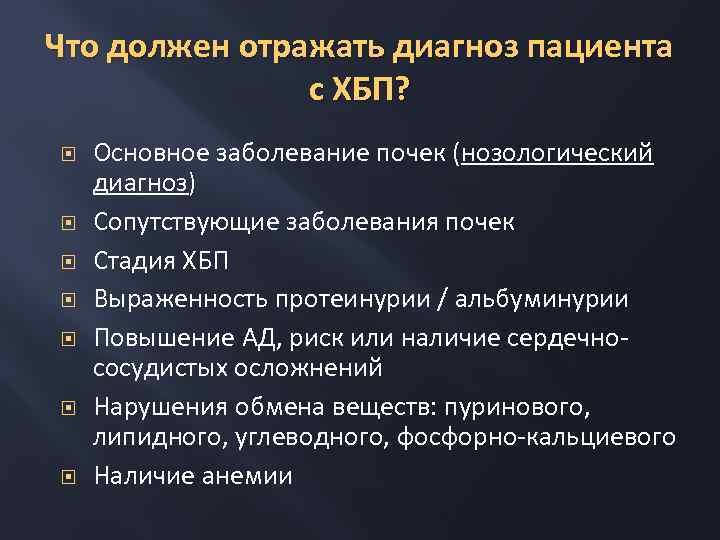 Что должен отражать диагноз пациента с ХБП?

Основное заболевание почек (нозологический диагноз)

Сопутствующие заболевания почек

Стадия ХБП

Выраженность протеинурии / альбуминурии

Повышение АД, риск или наличие сердечно-сосудистых осложнений

Нарушения обмена веществ: пуринового, липидного, углеводного, фосфорно-кальциевого

Наличие анемии